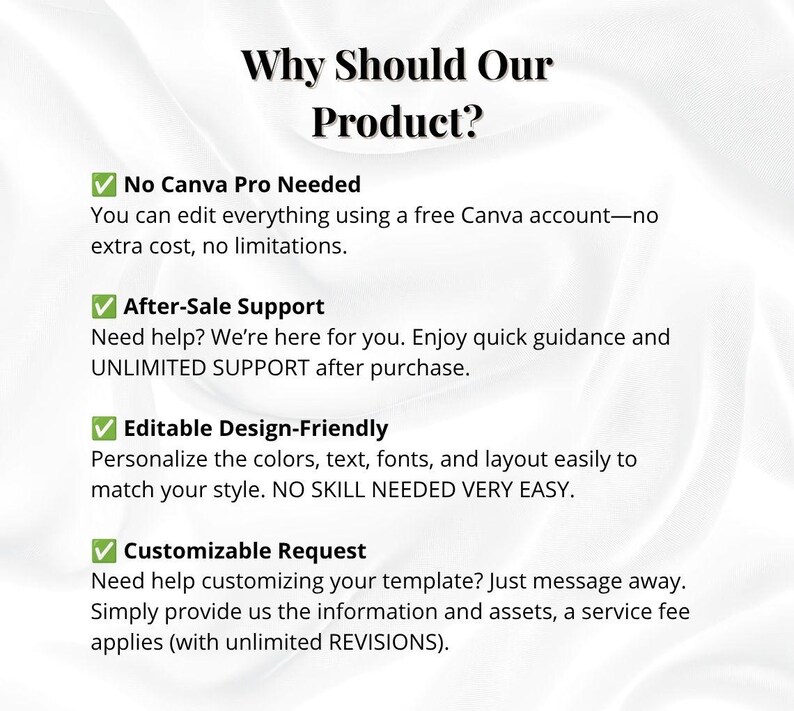 Why Should Our Product?

✅ No Canva Pro Needed
You can edit everything using a free Canva account—no extra cost, no limitations.

✅ After-Sale Support
Need help? We're here for you. Enjoy quick guidance and UNLIMITED SUPPORT after purchase.

✅ Editable Design-Friendly
Personalize the colors, text, fonts, and layout easily to match your style. NO SKILL NEEDED VERY EASY.

✅ Customizable Request
Need help customizing your template? Just message away. Simply provide us the information and assets, a service fee applies (with unlimited REVISIONS).